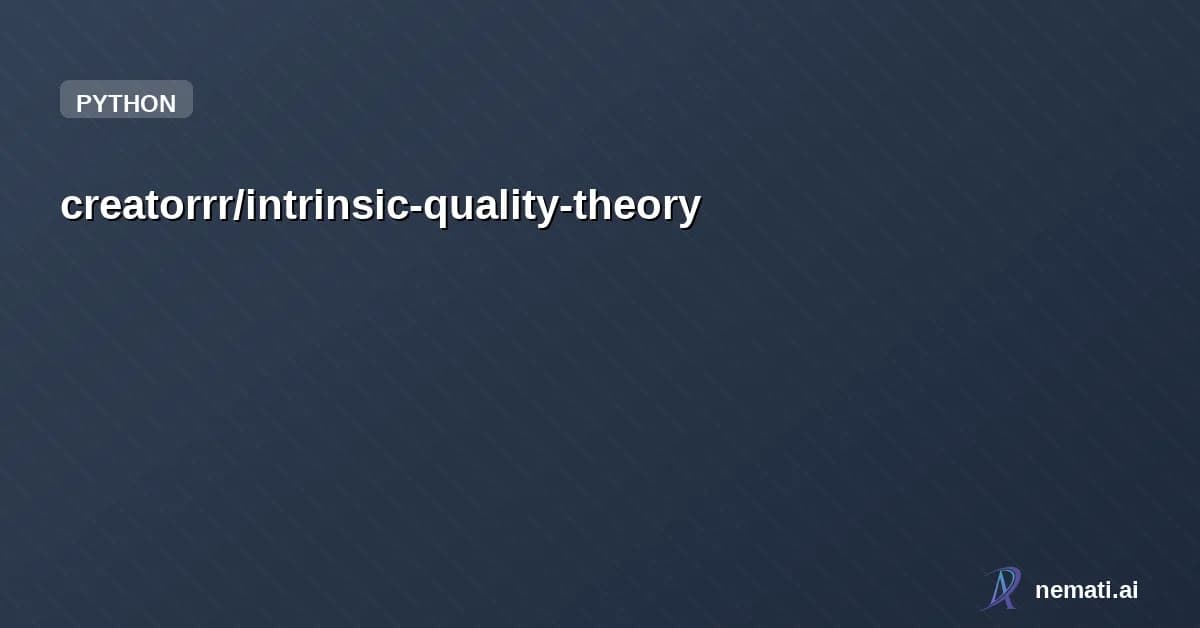 PYTHON

creatorrr/intrinsic-quality-theory

nemati.ai